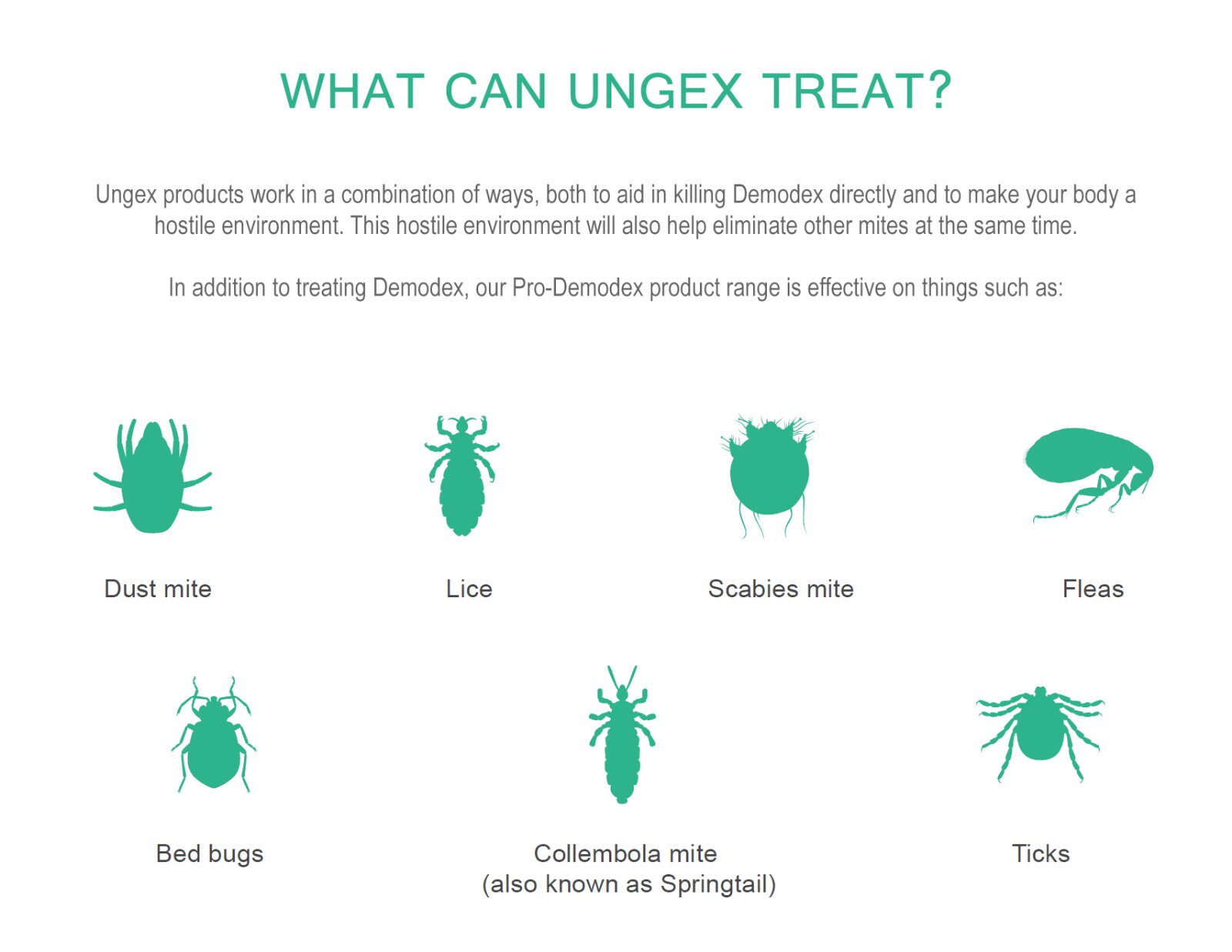 WHAT CAN UNGEX TREAT?

Ungex products work in a combination of ways, both to aid in killing Demodex directly and to make your body a hostile environment. This hostile environment will also help eliminate other mites at the same time.

In addition to treating Demodex, our Pro-Demodex product range is effective on things such as:

Dust mite

Lice

Scabies mite

Fleas

Bed bugs

Collembola mite
(also known as Springtail)

Ticks